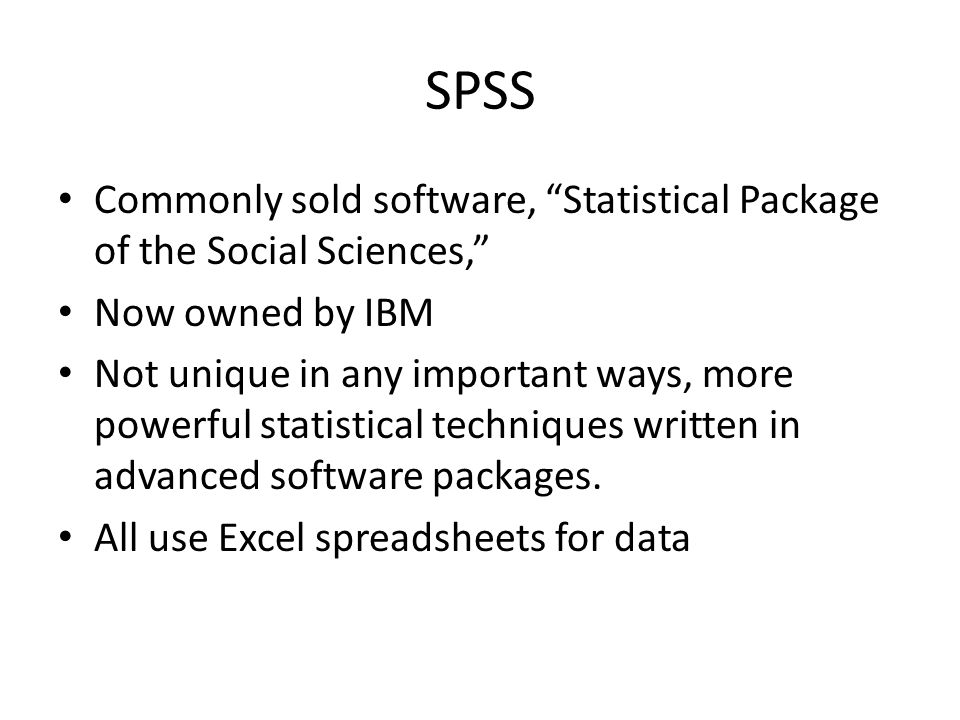 SPSS

• Commonly sold software, “Statistical Package of the Social Sciences,”
• Now owned by IBM
• Not unique in any important ways, more powerful statistical techniques written in advanced software packages.
• All use Excel spreadsheets for data